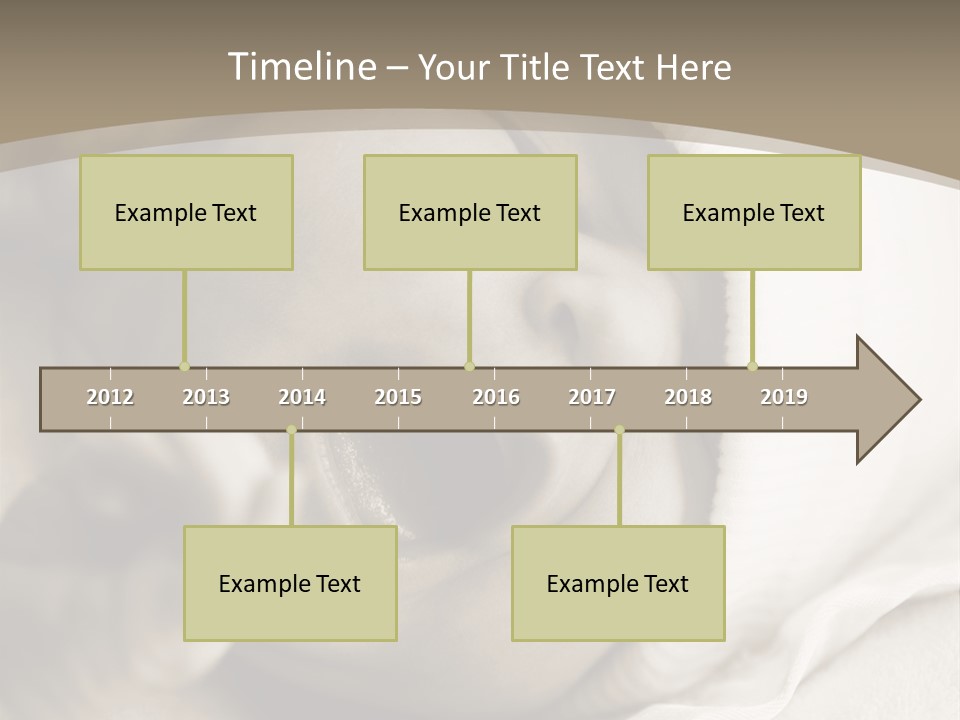 Timeline – Your Title Text Here

Example Text

Example Text

Example Text

2012 2013 2014 2015 2016 2017 2018 2019

Example Text

Example Text